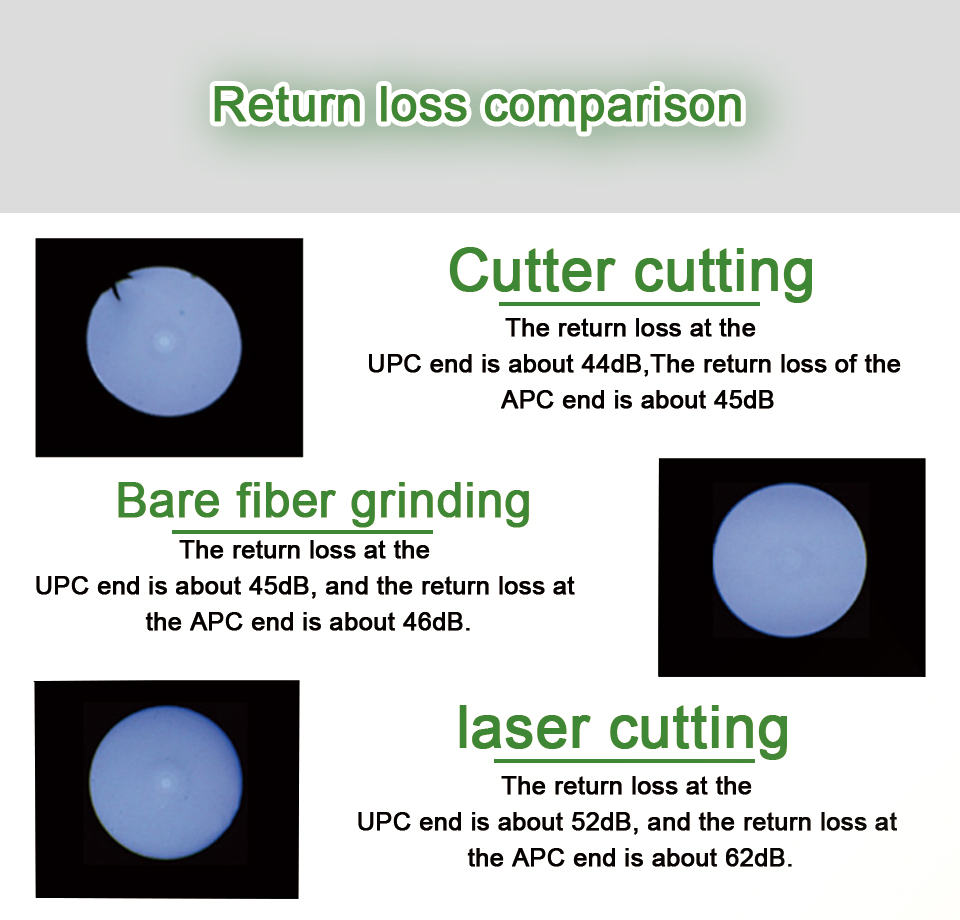 Return loss comparison

Cutter cutting
The return loss at the UPC end is about 44dB,The return loss of the APC end is about 45dB

Bare fiber grinding
The return loss at the UPC end is about 45dB, and the return loss at the APC end is about 46dB.

laser cutting
The return loss at the UPC end is about 52dB, and the return loss at the APC end is about 62dB.